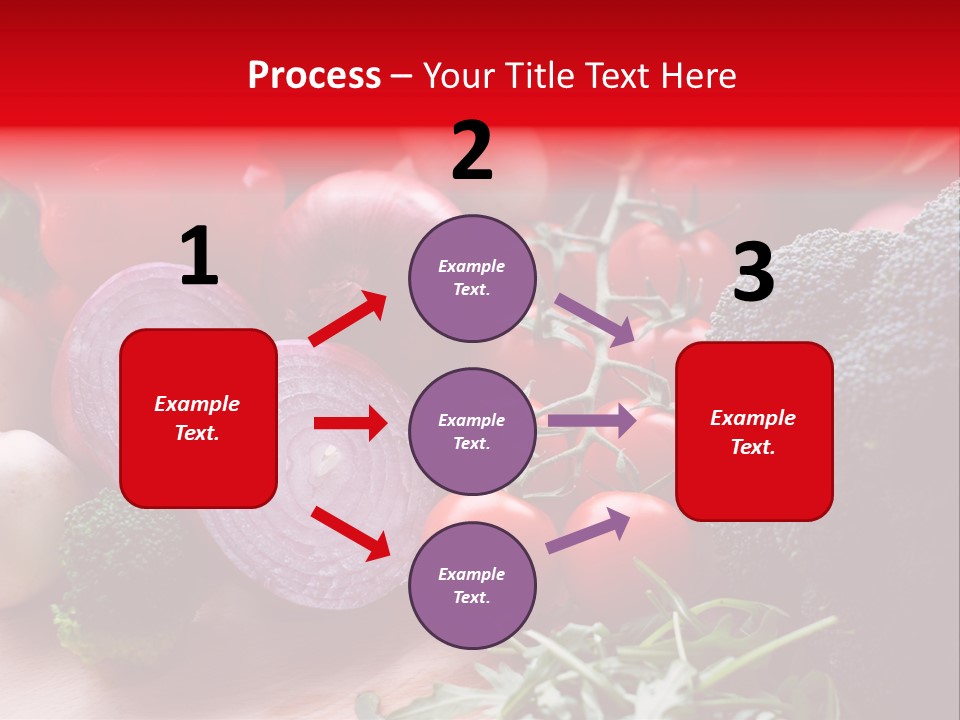 Process – Your Title Text Here

1

Example Text.

2

Example Text.

Example Text.

Example Text.

3

Example Text.